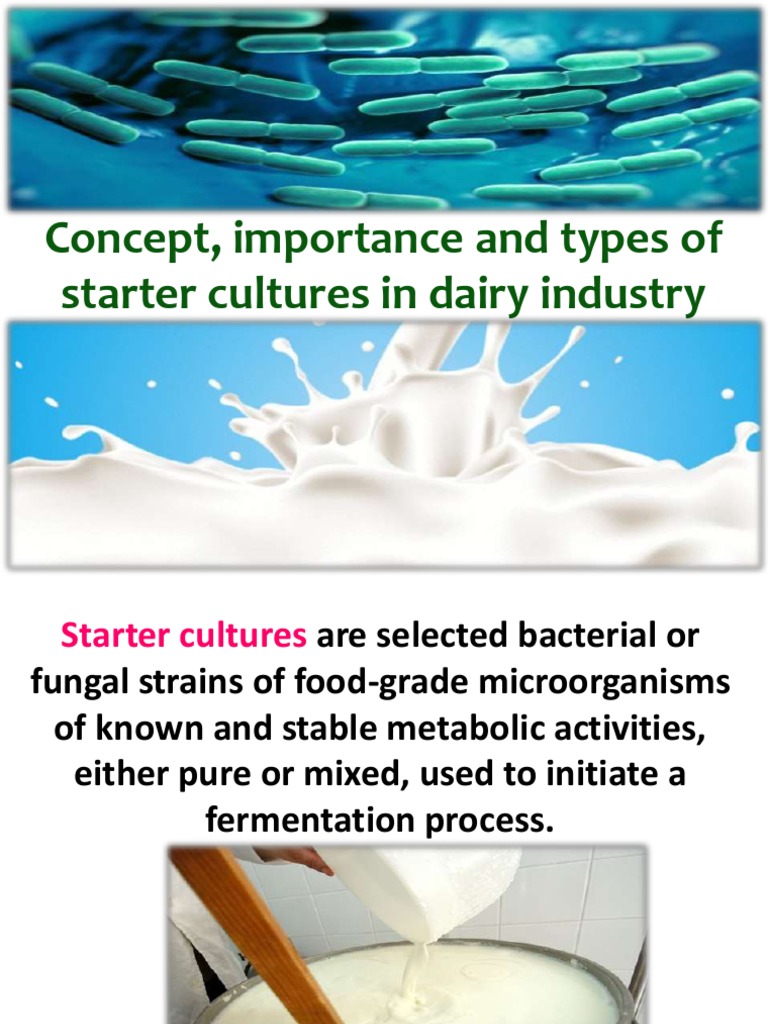 Concept, importance and types of starter cultures in dairy industry

Starter cultures are selected bacterial or fungal strains of food-grade microorganisms of known and stable metabolic activities, either pure or mixed, used to initiate a fermentation process.